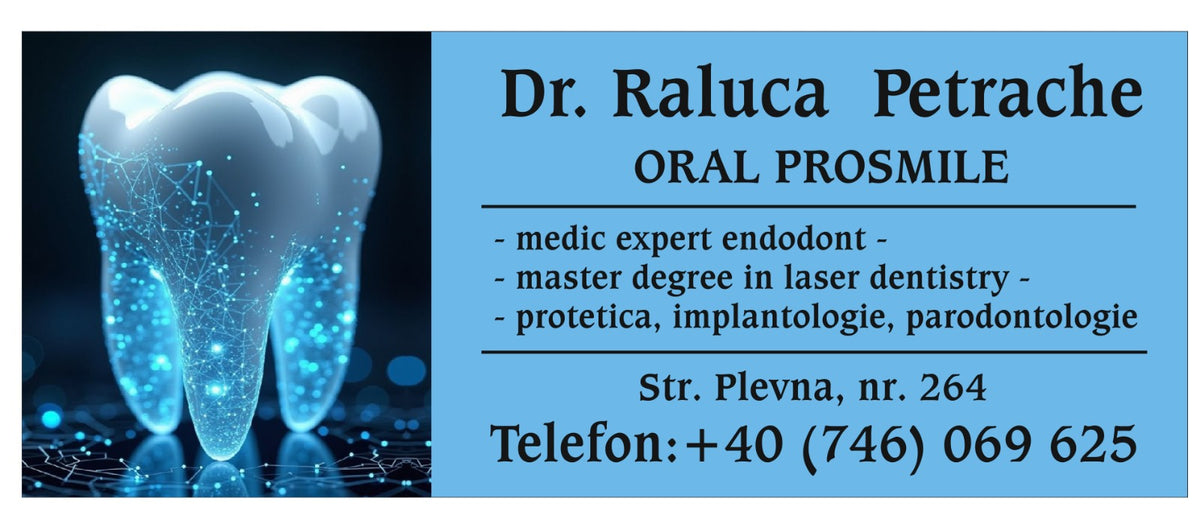 Dr. Raluca Petrache
ORAL PROSMILE

- medic expert endodont -
- master degree in laser dentistry -
- protetica, implantologie, parodontologie

Str. Plevna, nr. 264
Telefon:+40 (746) 069 625